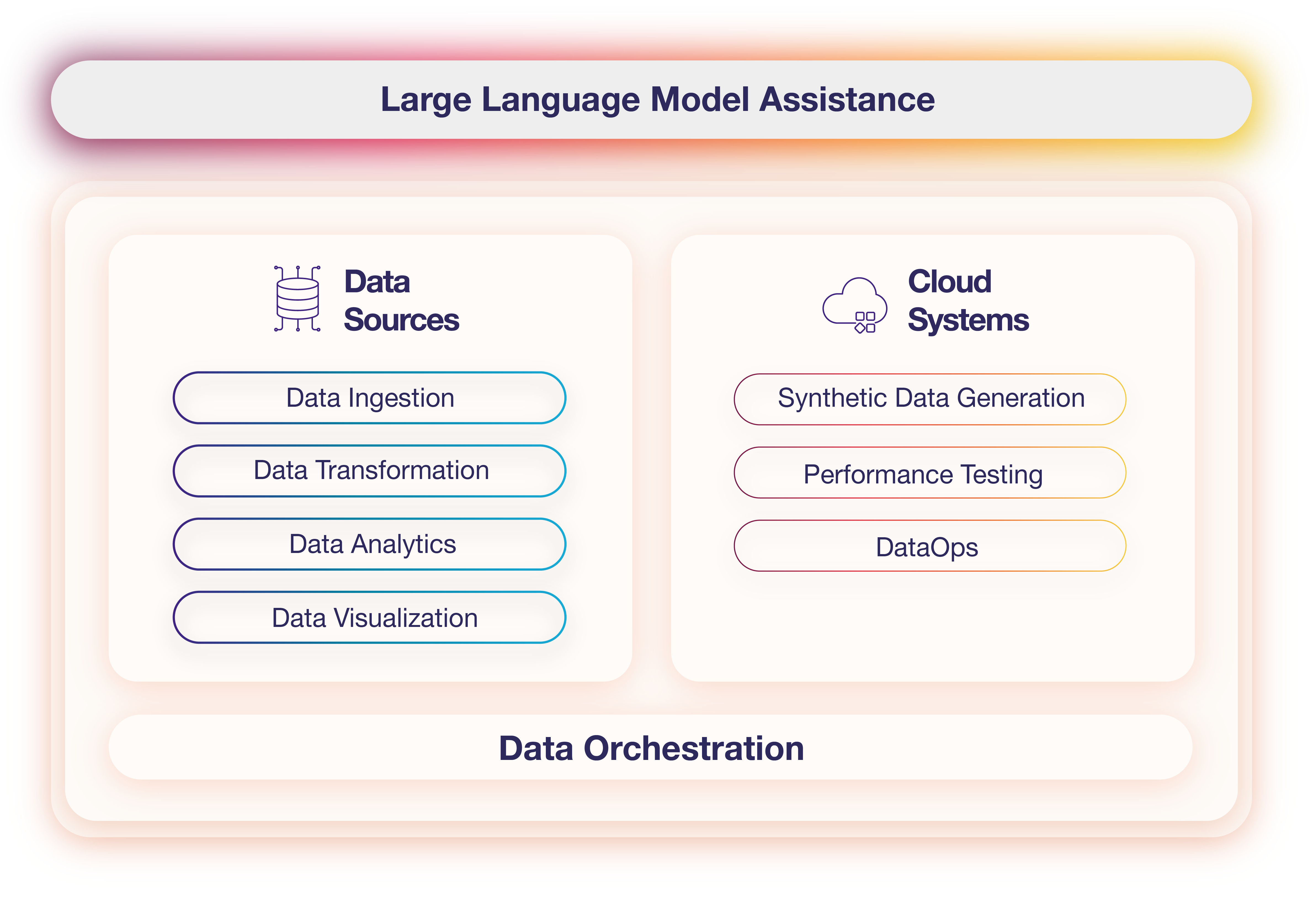 Large Language Model Assistance

Data Sources

Data Ingestion

Data Transformation

Data Analytics

Data Visualization

Cloud Systems

Synthetic Data Generation

Performance Testing

DataOps

Data Orchestration